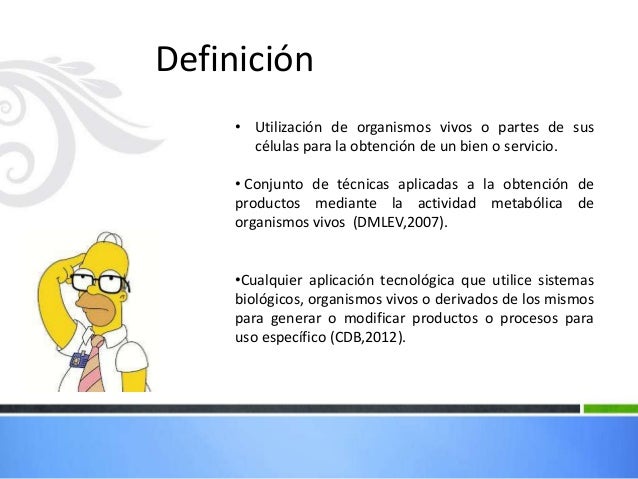 Definición

• Utilización de organismos vivos o partes de sus células para la obtención de un bien o servicio.

• Conjunto de técnicas aplicadas a la obtención de productos mediante la actividad metabólica de organismos vivos (DMLEV,2007).

•Cualquier aplicación tecnológica que utilice sistemas biológicos, organismos vivos o derivados de los mismos para generar o modificar productos o procesos para uso específico (CDB,2012).